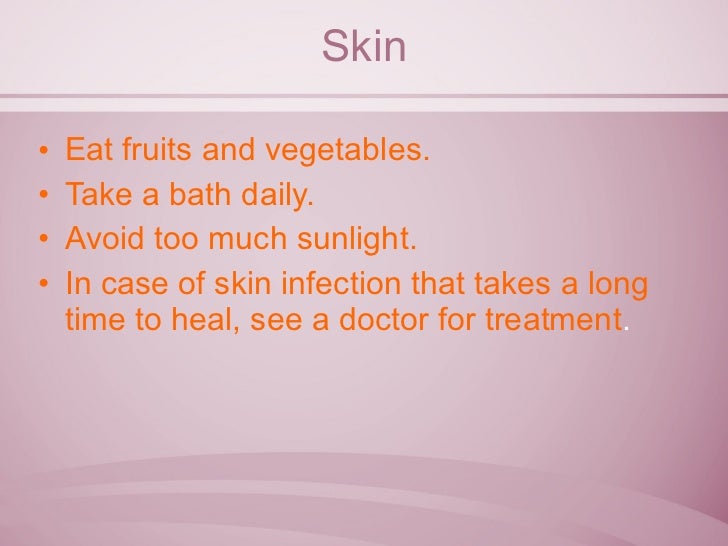 Skin

• Eat fruits and vegetables.
• Take a bath daily.
• Avoid too much sunlight.
• In case of skin infection that takes a long time to heal, see a doctor for treatment.